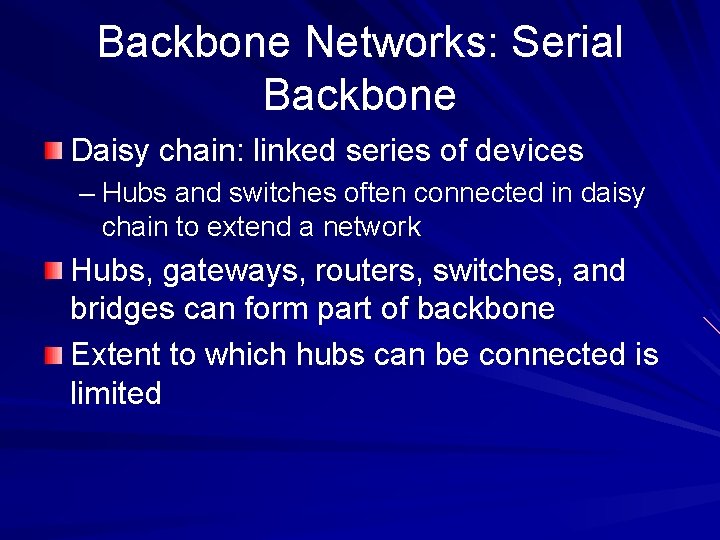 Backbone Networks: Serial Backbone

Daisy chain: linked series of devices

– Hubs and switches often connected in daisy chain to extend a network

Hubs, gateways, routers, switches, and bridges can form part of backbone

Extent to which hubs can be connected is limited